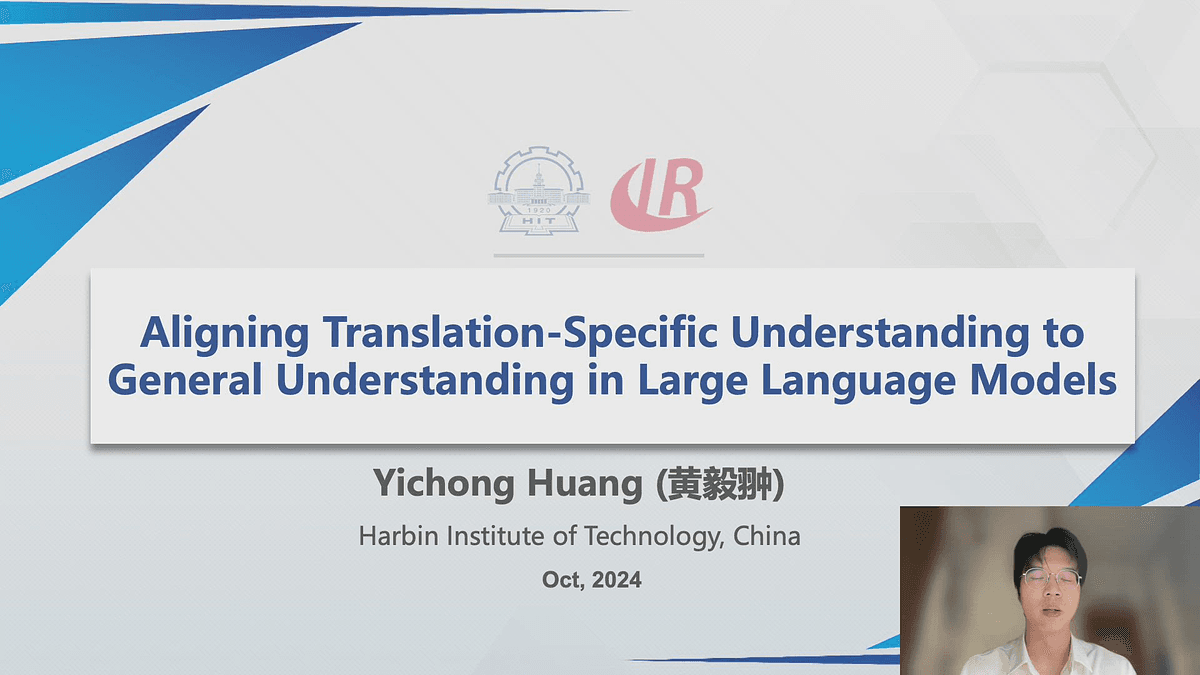 1920
HIT

IR

Aligning Translation-Specific Understanding to General Understanding in Large Language Models

Yichong Huang (黄毅翀)

Harbin Institute of Technology, China

Oct, 2024